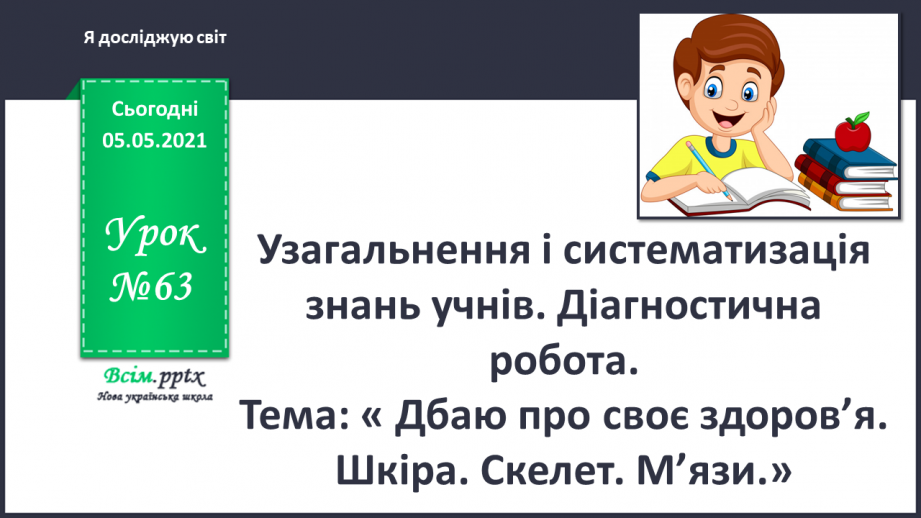 Я досліджую світ

Сьогодні
05.05.2021

Урок
№63

Всім.pptx
Нова українська школа

Узагальнення і систематизація знань учнів. Діагностична робота.
Тема: « Дбаю про своє здоров’я. Шкіра. Скелет. М’язи.»